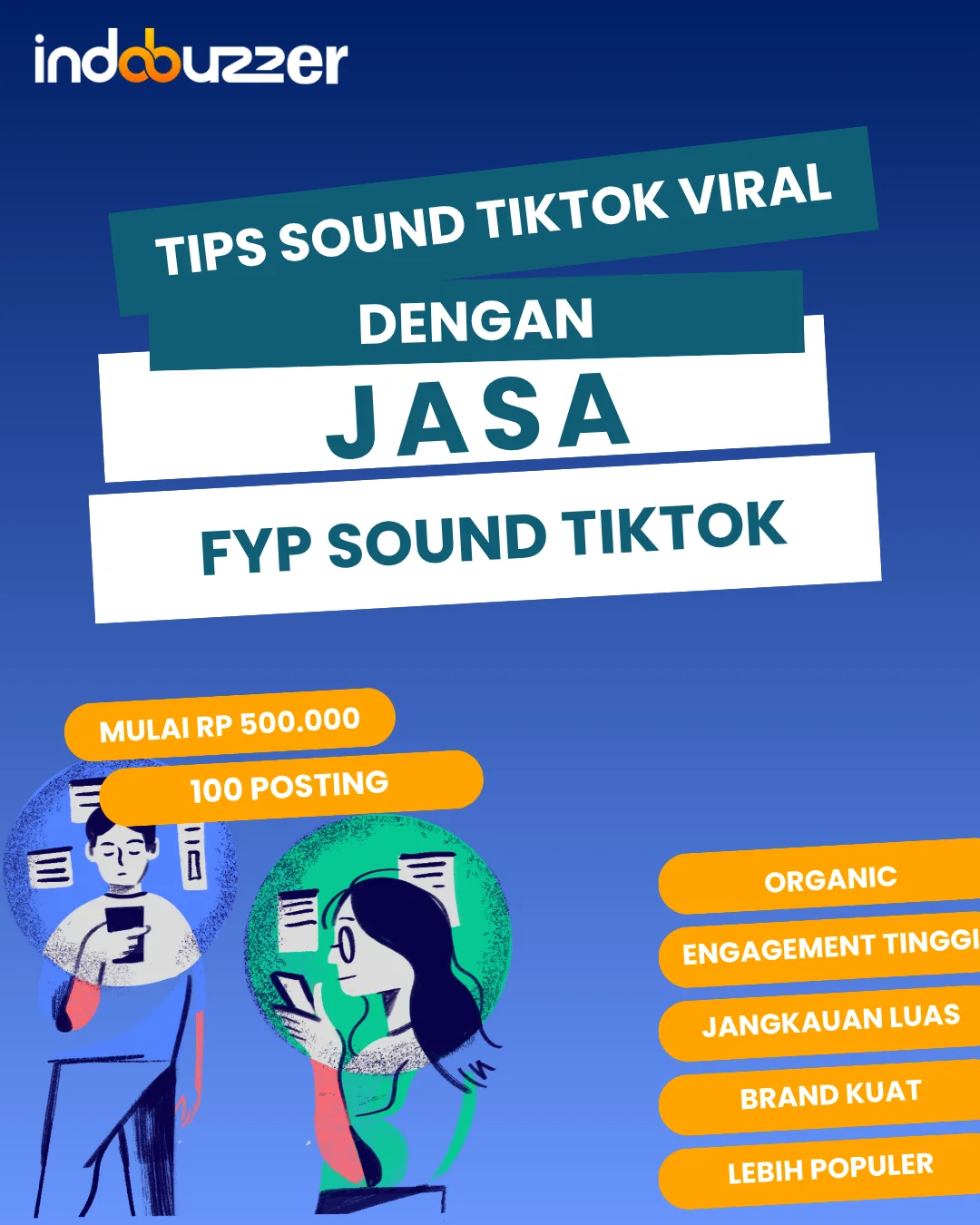 indobuzzer

TIPS SOUND TIKTOK VIRAL

DENGAN

JASA

FYP SOUND TIKTOK

MULAI RP 500.000

100 POSTING

ORGANIC

ENGAGEMENT TINGGI

JANGKAUAN LUAS

BRAND KUAT

LEBIH POPULER